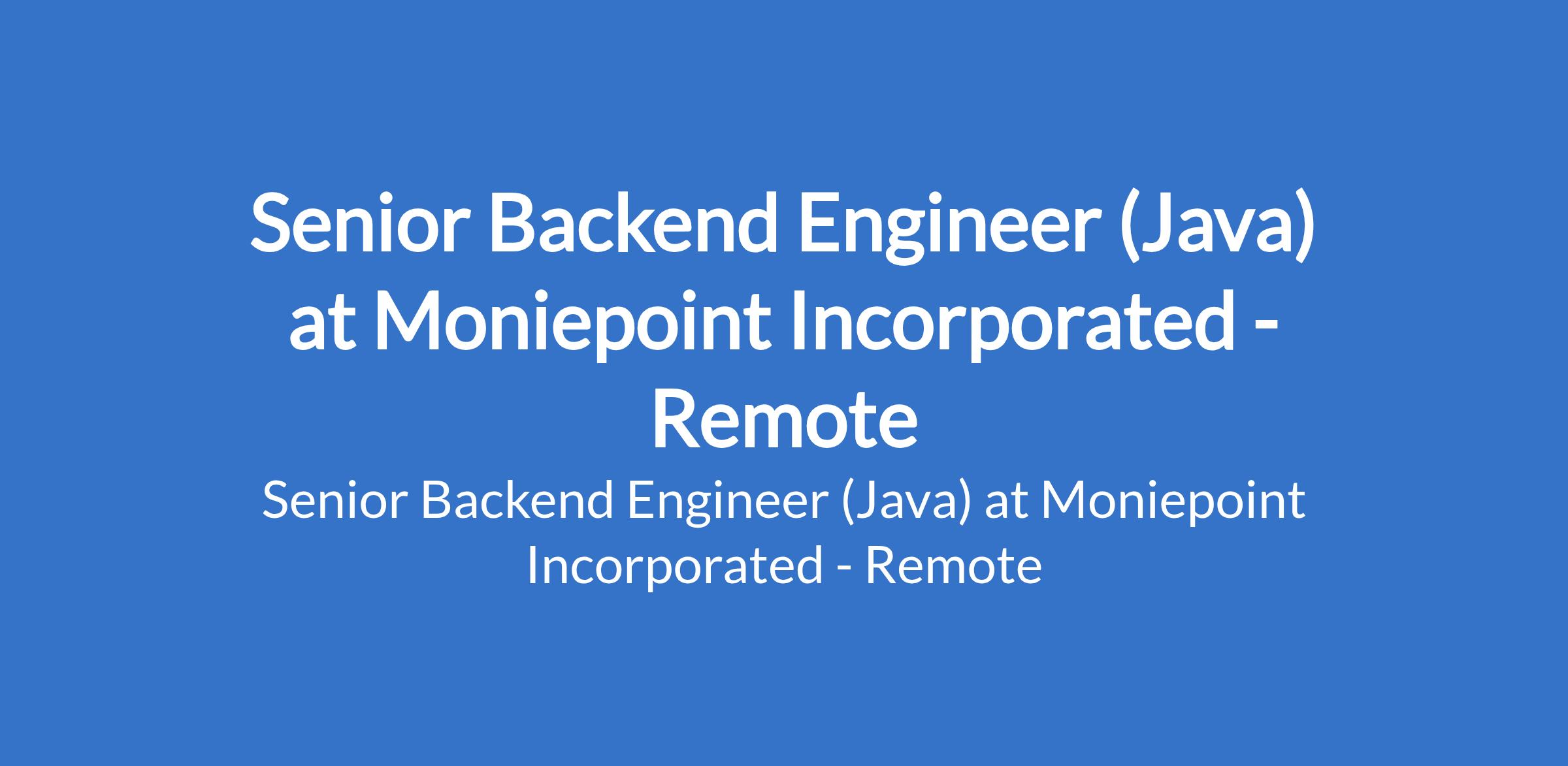 Senior Backend Engineer (Java) at Moniepoint Incorporated - Remote

Senior Backend Engineer (Java) at Moniepoint Incorporated - Remote